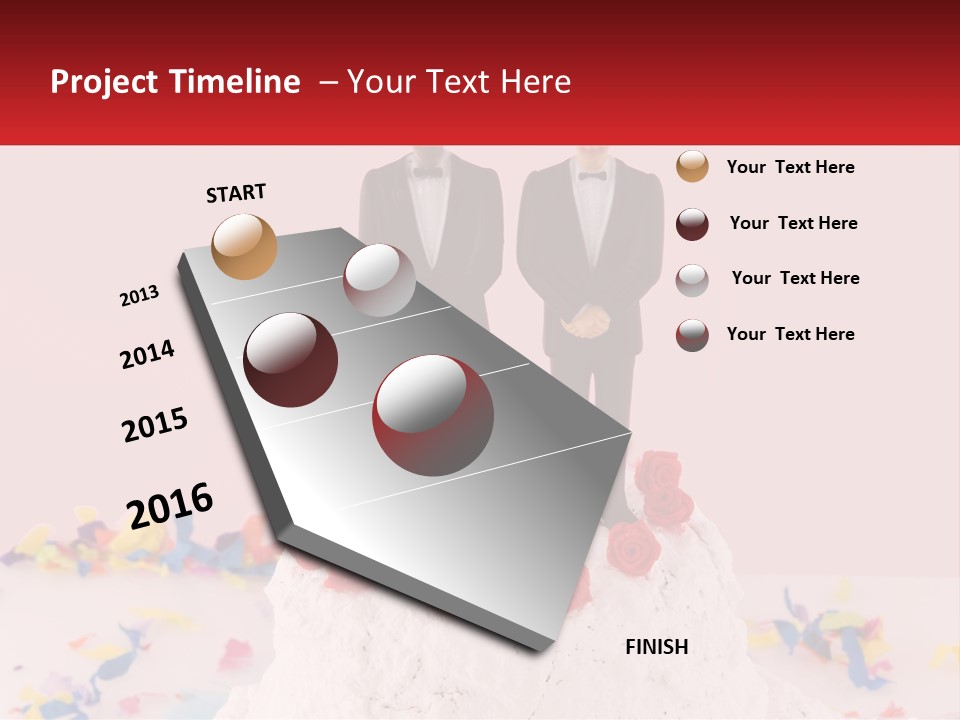 Project Timeline – Your Text Here

START

2013

2014

2015

2016

FINISH

Your Text Here

Your Text Here

Your Text Here

Your Text Here